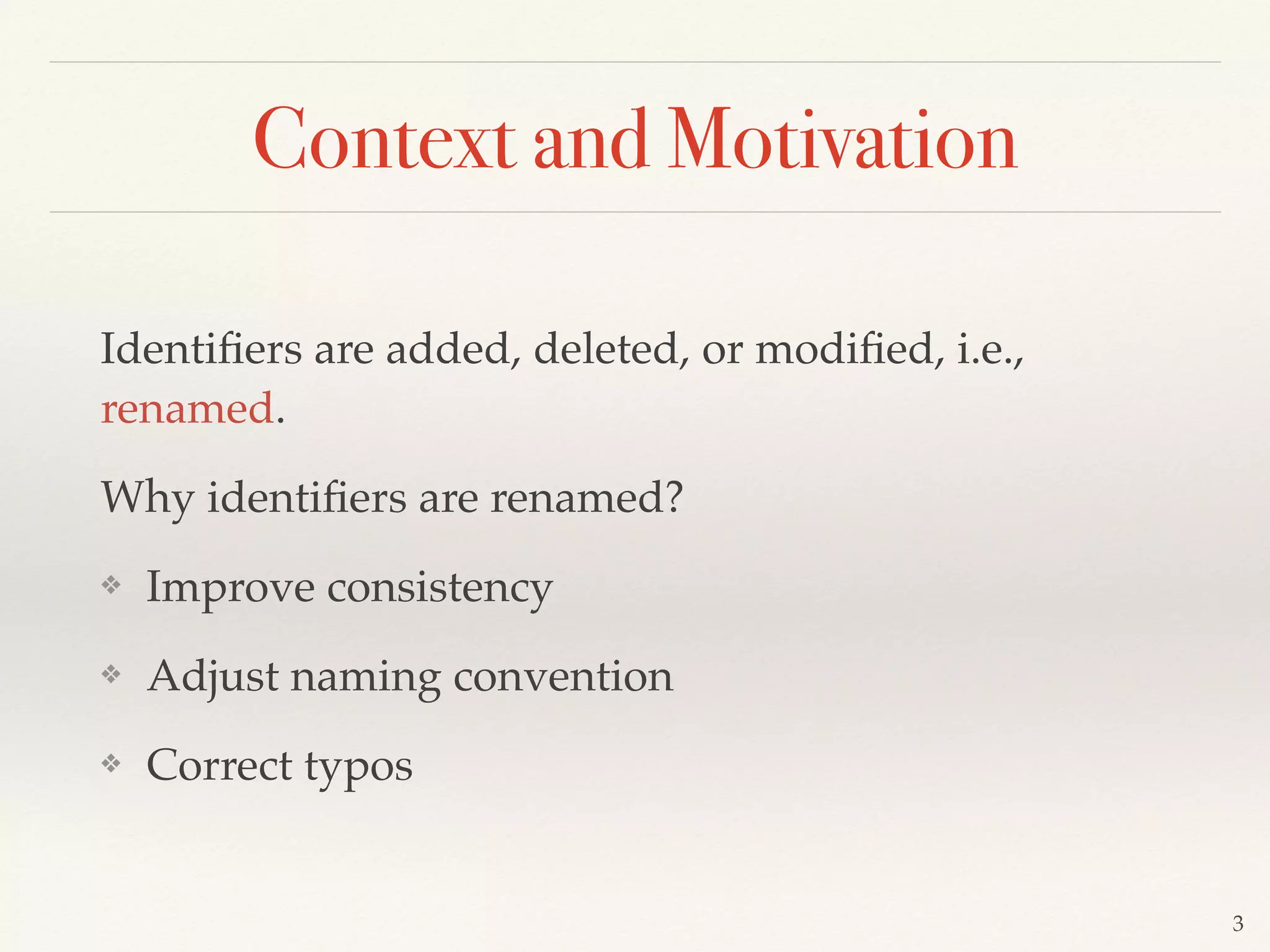 Context and Motivation

Identifiers are added, deleted, or modified, i.e., renamed.

Why identifiers are renamed?

❖ Improve consistency

❖ Adjust naming convention

❖ Correct typos

3